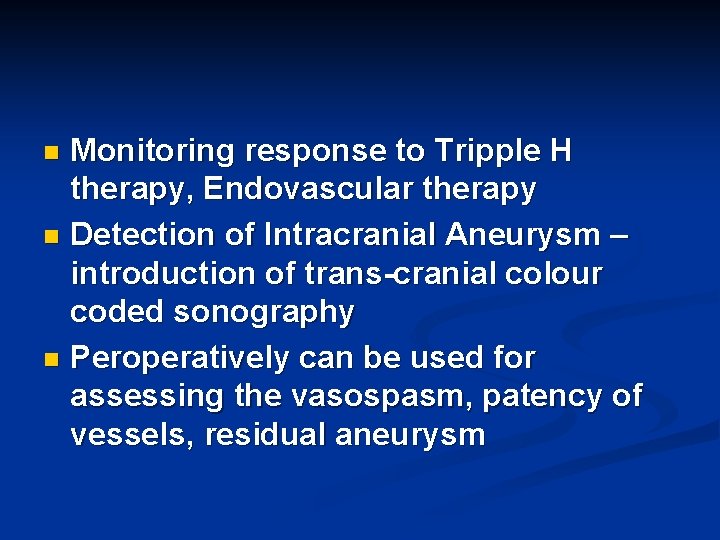 - Monitoring response to Tripple H therapy, Endovascular therapy
- Detection of Intracranial Aneurysm – introduction of trans-cranial colour coded sonography
- Peroperatively can be used for assessing the vasospasm, patency of vessels, residual aneurysm